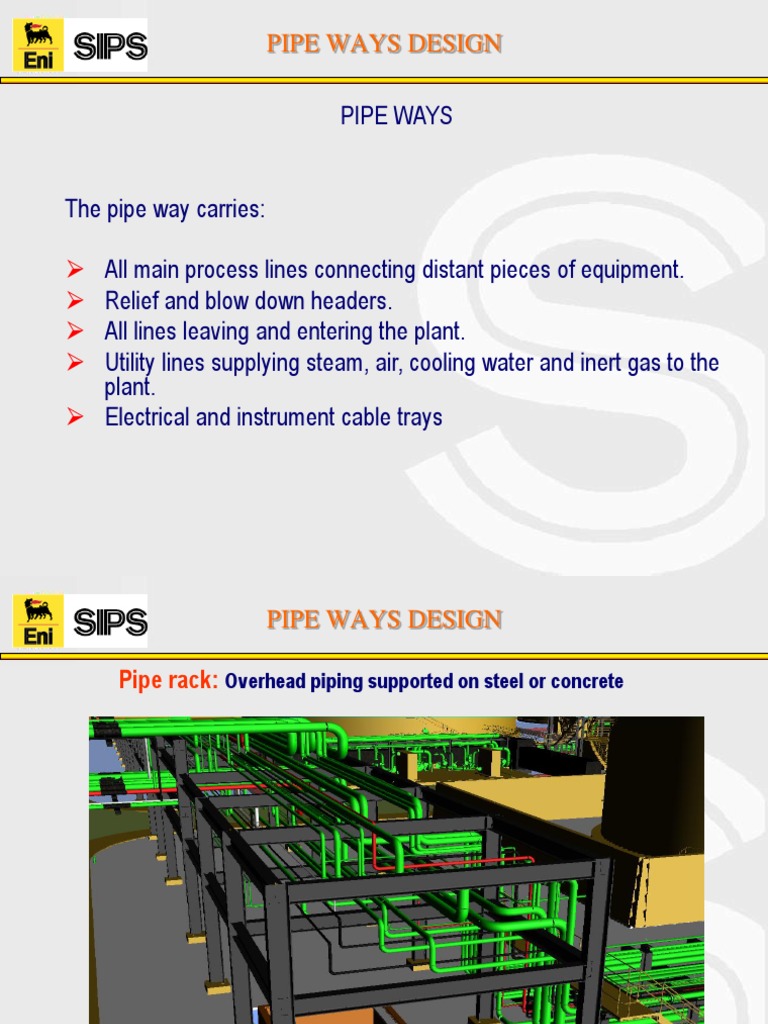 Eni SIPS

PIPE WAYS DESIGN

PIPE WAYS

The pipe way carries:

➢ All main process lines connecting distant pieces of equipment.
➢ Relief and blow down headers.
➢ All lines leaving and entering the plant.
➢ Utility lines supplying steam, air, cooling water and inert gas to the plant.
➢ Electrical and instrument cable trays

Eni SIPS

PIPE WAYS DESIGN

Pipe rack: Overhead piping supported on steel or concrete